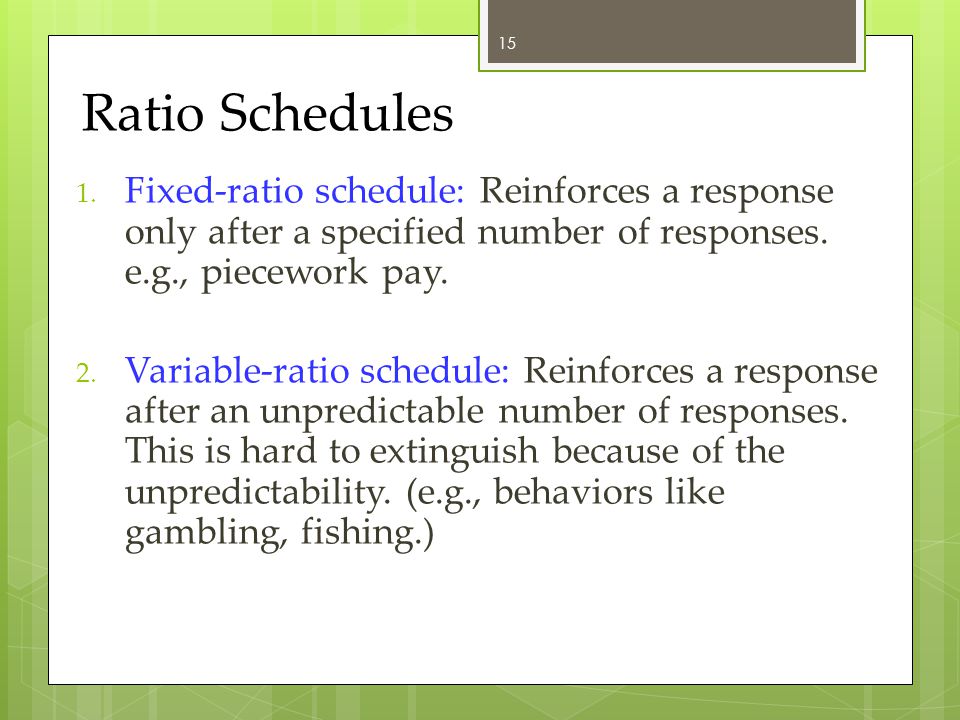 15

Ratio Schedules

1. Fixed-ratio schedule: Reinforces a response only after a specified number of responses. e.g., piecework pay.

2. Variable-ratio schedule: Reinforces a response after an unpredictable number of responses. This is hard to extinguish because of the unpredictability. (e.g., behaviors like gambling, fishing.)